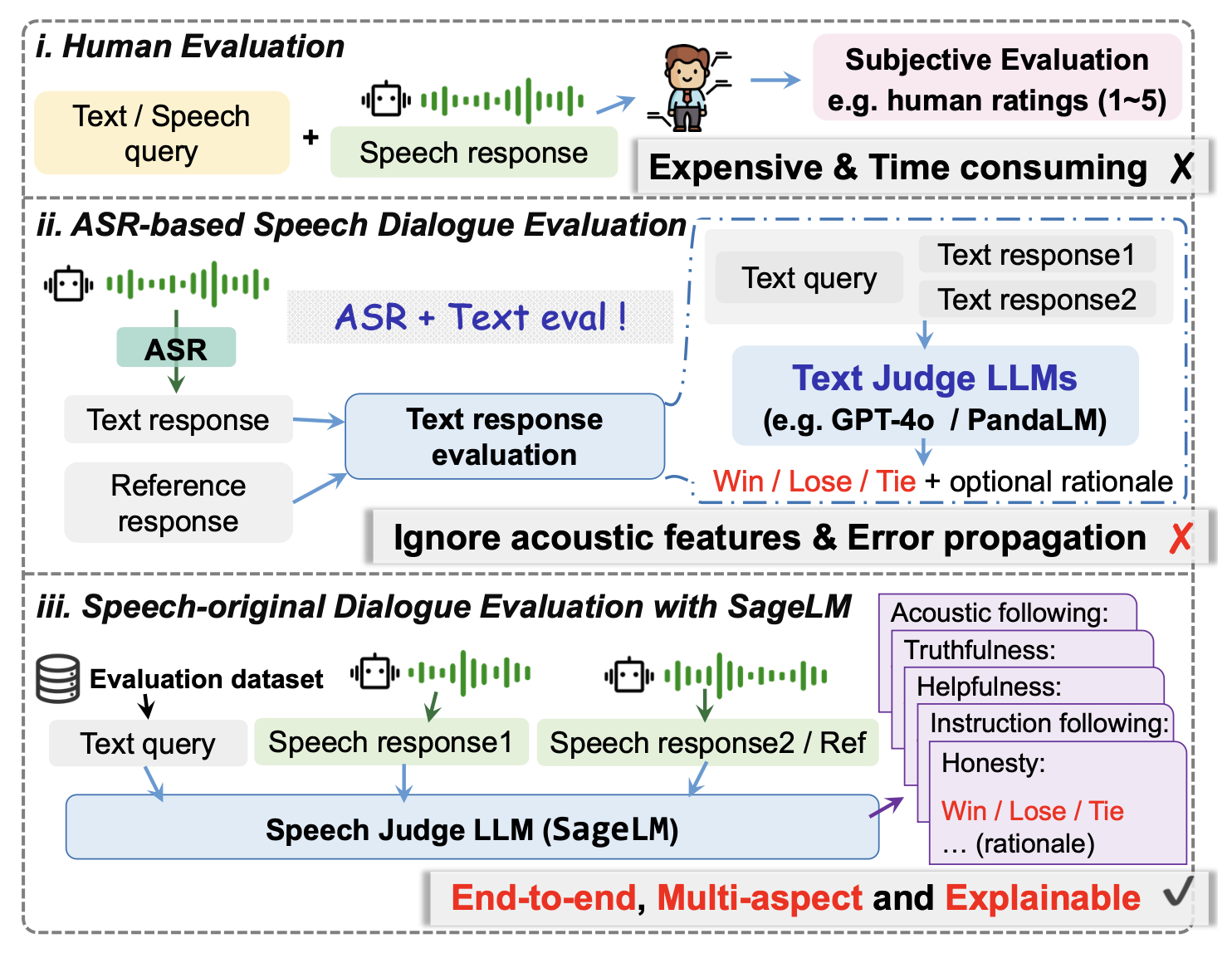 i. Human Evaluation

Text / Speech query

+

Speech response

Subjective Evaluation e.g. human ratings (1~5)

Expensive & Time consuming ✗

ii. ASR-based Speech Dialogue Evaluation

ASR

ASR + Text eval !

Text response

Reference response

Text response evaluation

Text query

Text response1

Text response2

Text Judge LLMs (e.g. GPT-4o / PandaLM)

Win / Lose / Tie + optional rationale

Ignore acoustic features & Error propagation ✗

iii. Speech-original Dialogue Evaluation with SageLM

Evaluation dataset

Text query

Speech response1

Speech response2 / Ref

Speech Judge LLM (SageLM)

Acoustic following:

Truthfulness:

Helpfulness:

Instruction following:

Honesty:

Win / Lose / Tie

… (rationale)

End-to-end, Multi-aspect and Explainable ✓